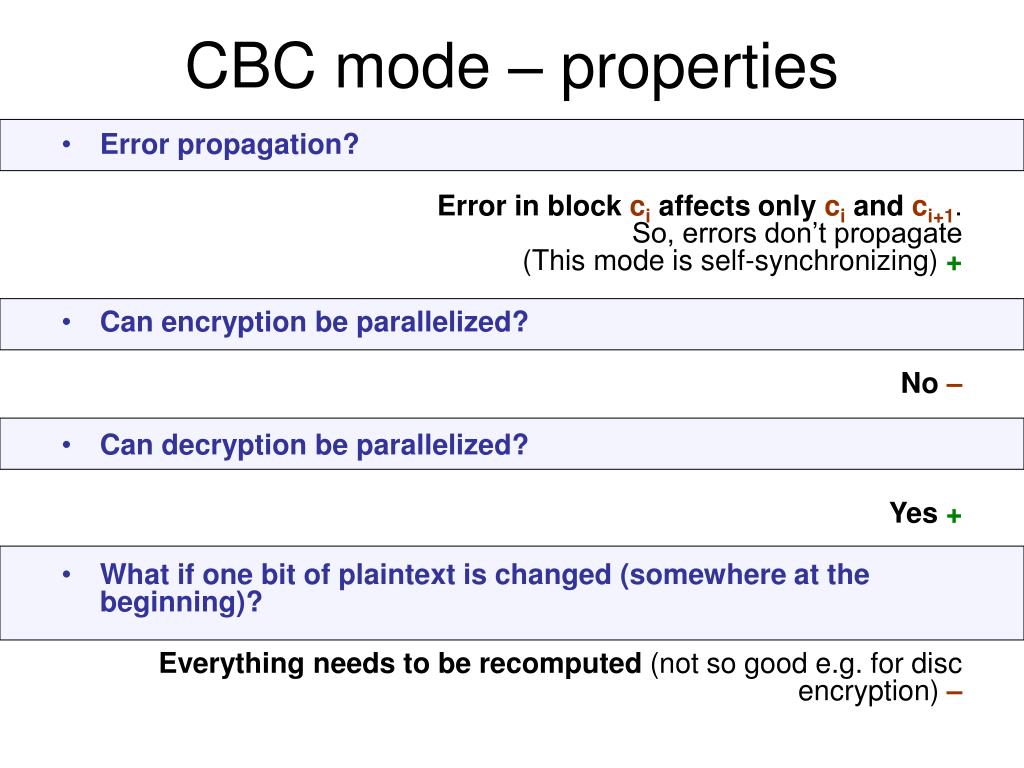 CBC mode – properties

• Error propagation?

Error in block $c_i$ affects only $c_i$ and $c_{i+1}$.
So, errors don't propagate
(This mode is self-synchronizing) +

• Can encryption be parallelized?

No –

• Can decryption be parallelized?

Yes +

• What if one bit of plaintext is changed (somewhere at the beginning)?

Everything needs to be recomputed (not so good e.g. for disc encryption) –